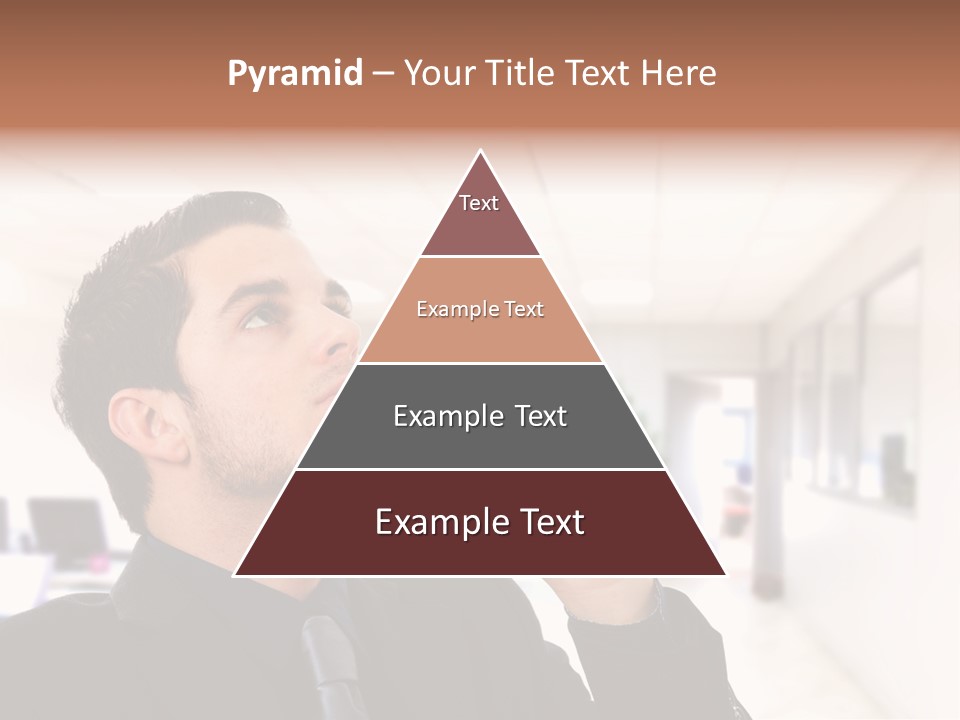 Pyramid – Your Title Text Here

Text

Example Text

Example Text

Example Text